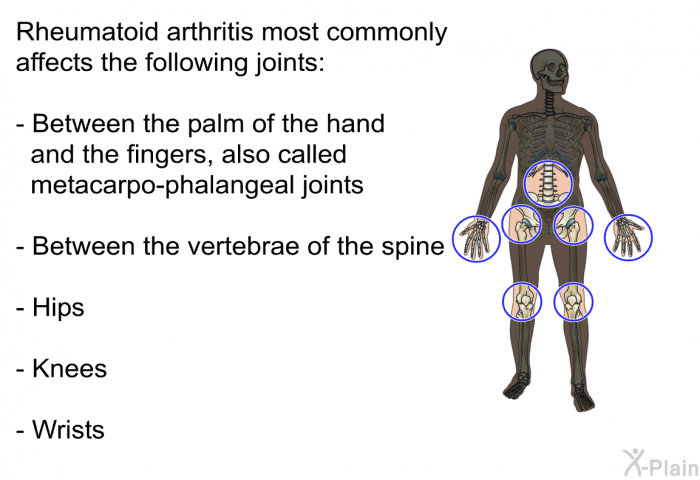 Rheumatoid arthritis most commonly affects the following joints:

- Between the palm of the hand and the fingers, also called metacarpo-phalangeal joints

- Between the vertebrae of the spine

- Hips

- Knees

- Wrists

X-Plain